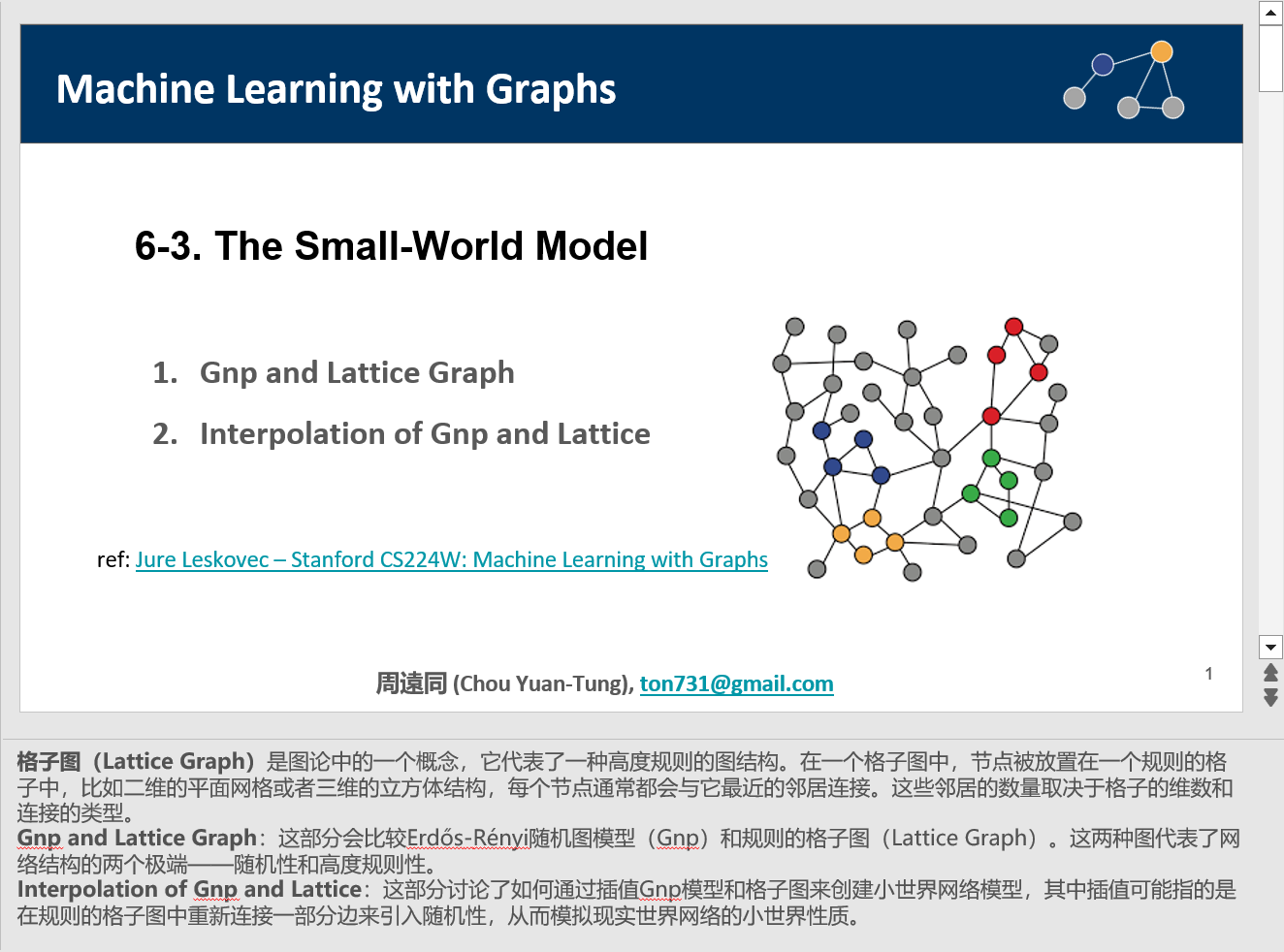 Machine Learning with Graphs

6-3. The Small-World Model

1. Gnp and Lattice Graph

2. Interpolation of Gnp and Lattice

ref: Jure Leskovec – Stanford CS224W: Machine Learning with Graphs

周遠同 (Chou Yuan-Tung), ton731@gmail.com

1

格子图（Lattice Graph）是图论中的一个概念，它代表了一种高度规则的图结构。在一个格子图中，节点被放置在一个规则的格子中，比如二维的平面网格或者三维的立方体结构，每个节点通常都会与它最近的邻居连接。这些邻居的数量取决于格子的维数和连接的类型。
Gnp and Lattice Graph：这部分会比较Erdős-Rényi随机图模型（Gnp）和规则的格子图（Lattice Graph）。这两种图代表了网络结构的两个极端——随机性和高度规则性。
Interpolation of Gnp and Lattice：这部分讨论了如何通过插值Gnp模型和格子图来创建小世界网络模型，其中插值可能指的是在规则的格子图中重新连接一部分边来引入随机性，从而模拟现实世界网络的小世界性质。